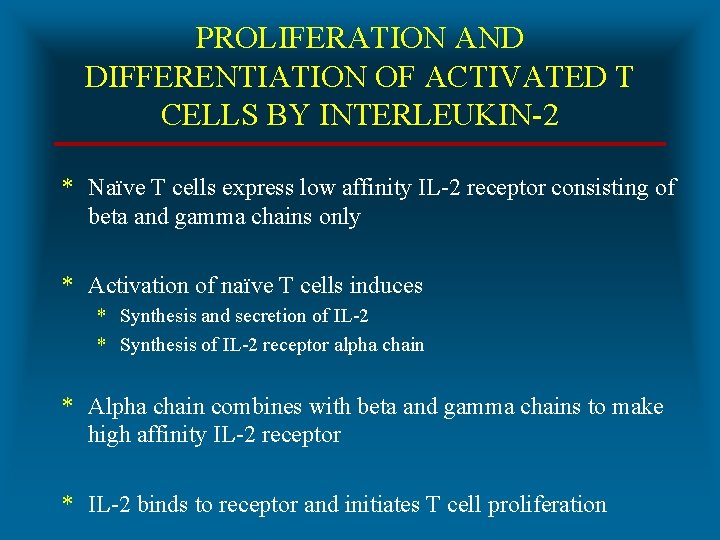 PROLIFERATION AND DIFFERENTIATION OF ACTIVATED T CELLS BY INTERLEUKIN-2

* Naïve T cells express low affinity IL-2 receptor consisting of beta and gamma chains only

* Activation of naïve T cells induces
  * Synthesis and secretion of IL-2
  * Synthesis of IL-2 receptor alpha chain

* Alpha chain combines with beta and gamma chains to make high affinity IL-2 receptor

* IL-2 binds to receptor and initiates T cell proliferation